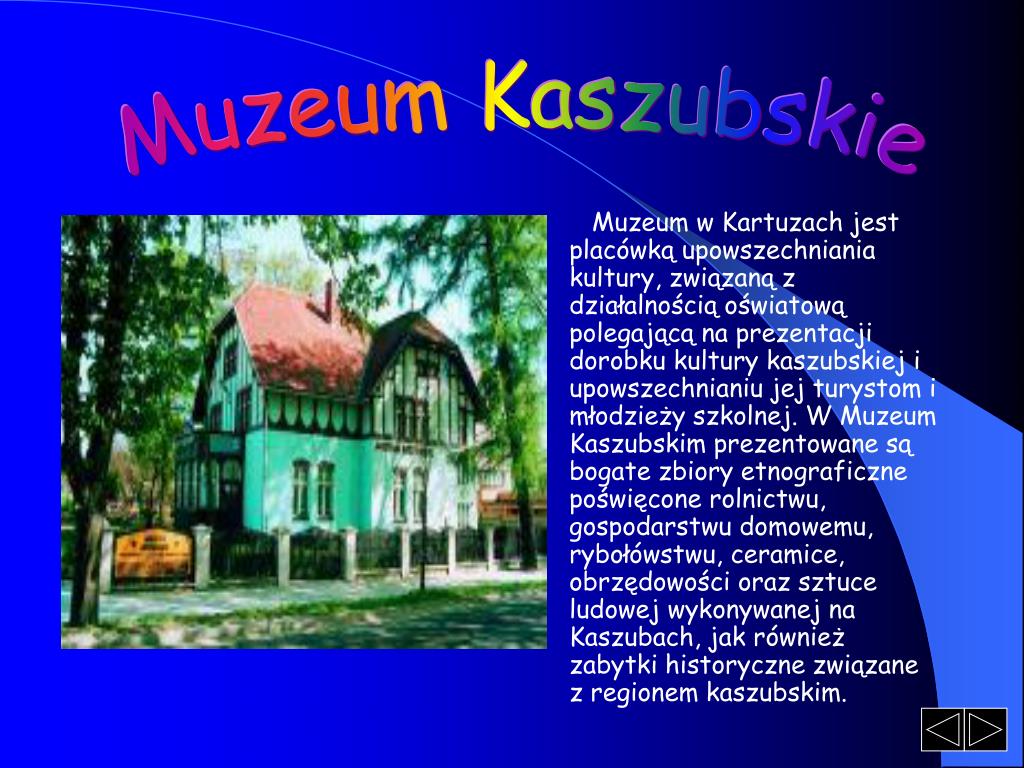 Muzeum Kaszubskie

Muzeum w Kartuzach jest placówką upowszechniania kultury, związaną z działalnością oświatową polegającą na prezentacji dorobku kultury kaszubskiej i upowszechnianiu jej turystom i młodzieży szkolnej. W Muzeum Kaszubskim prezentowane są bogate zbiory etnograficzne poświęcone rolnictwu, gospodarstwu domowemu, rybołówstwu, ceramice, obrzędowości oraz sztuce ludowej wykonywanej na Kaszubach, jak również zabytki historyczne związane z regionem kaszubskim.